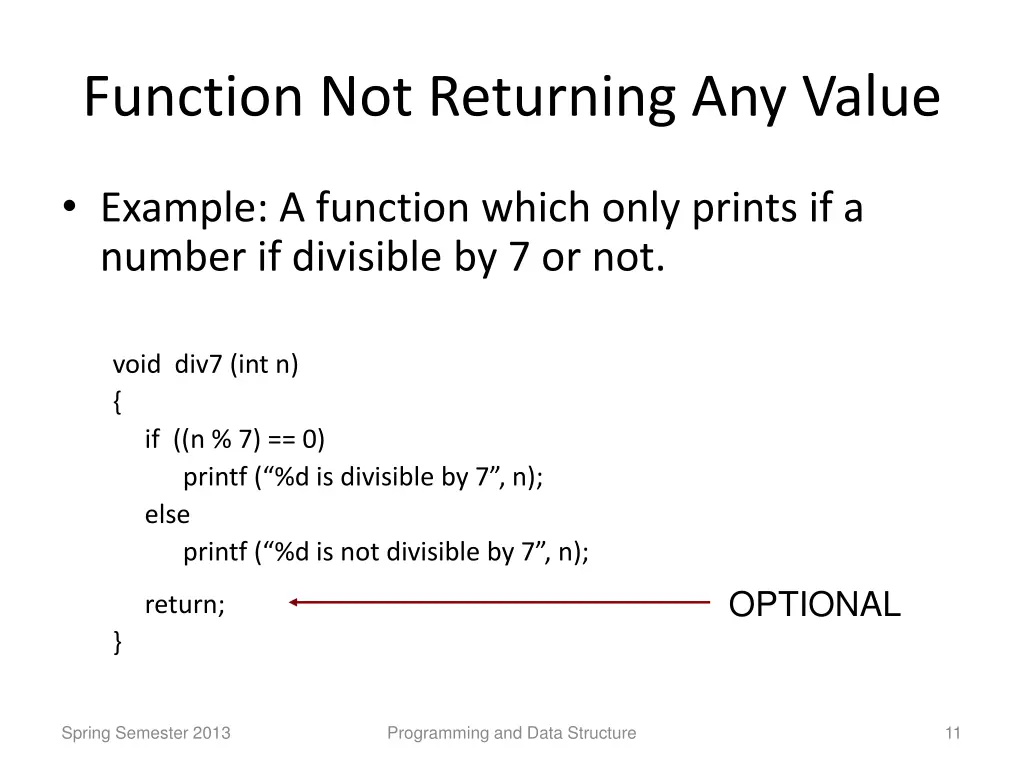 Function Not Returning Any Value

• Example: A function which only prints if a number if divisible by 7 or not.

void div7 (int n)
{
if ((n % 7) == 0)
printf (“%d is divisible by 7”, n);
else
printf (“%d is not divisible by 7”, n);
return;
}

OPTIONAL

Spring Semester 2013

Programming and Data Structure

11